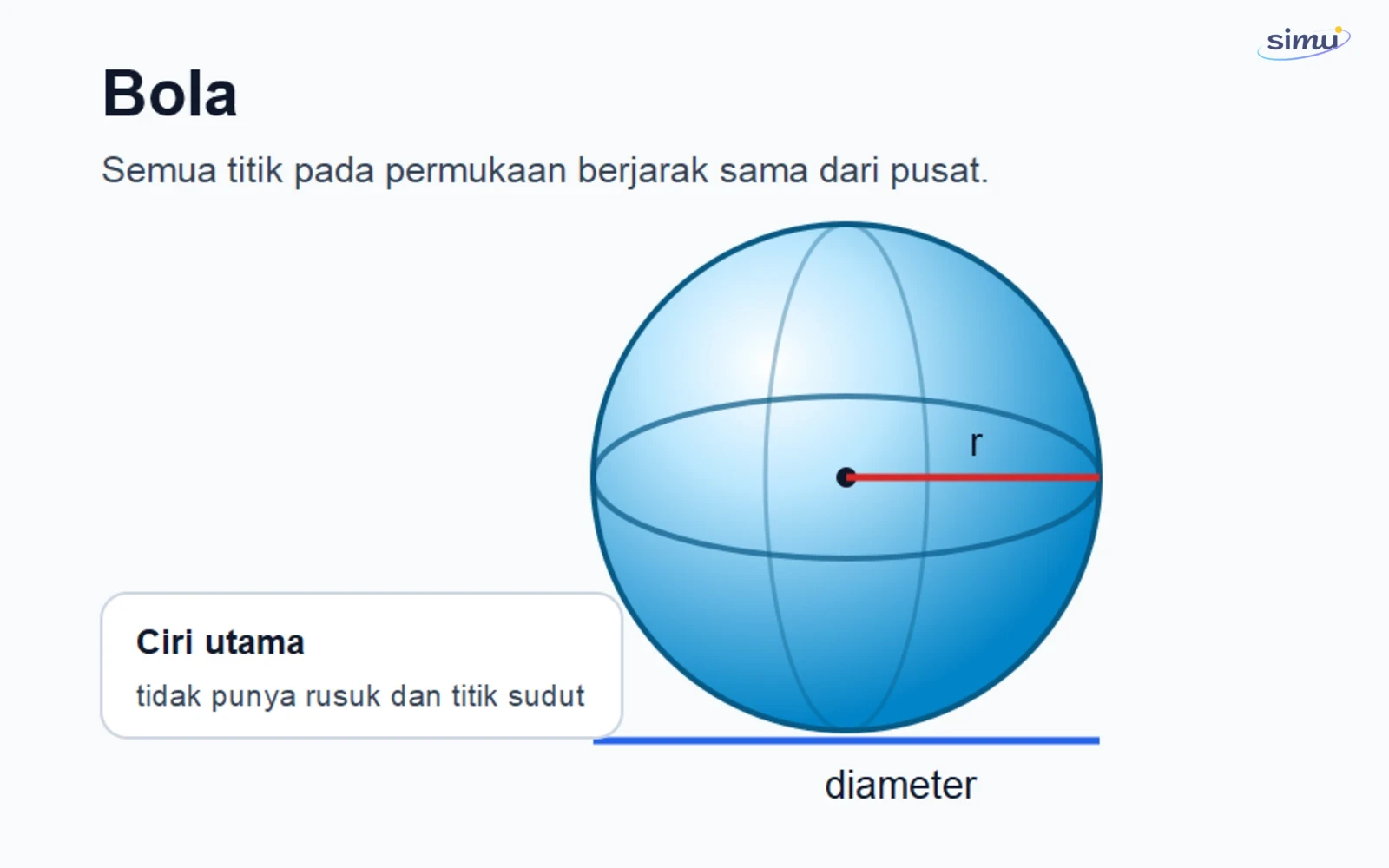 simu

Bola

Semua titik pada permukaan berjarak sama dari pusat.

r

Ciri utama

tidak punya rusuk dan titik sudut

diameter